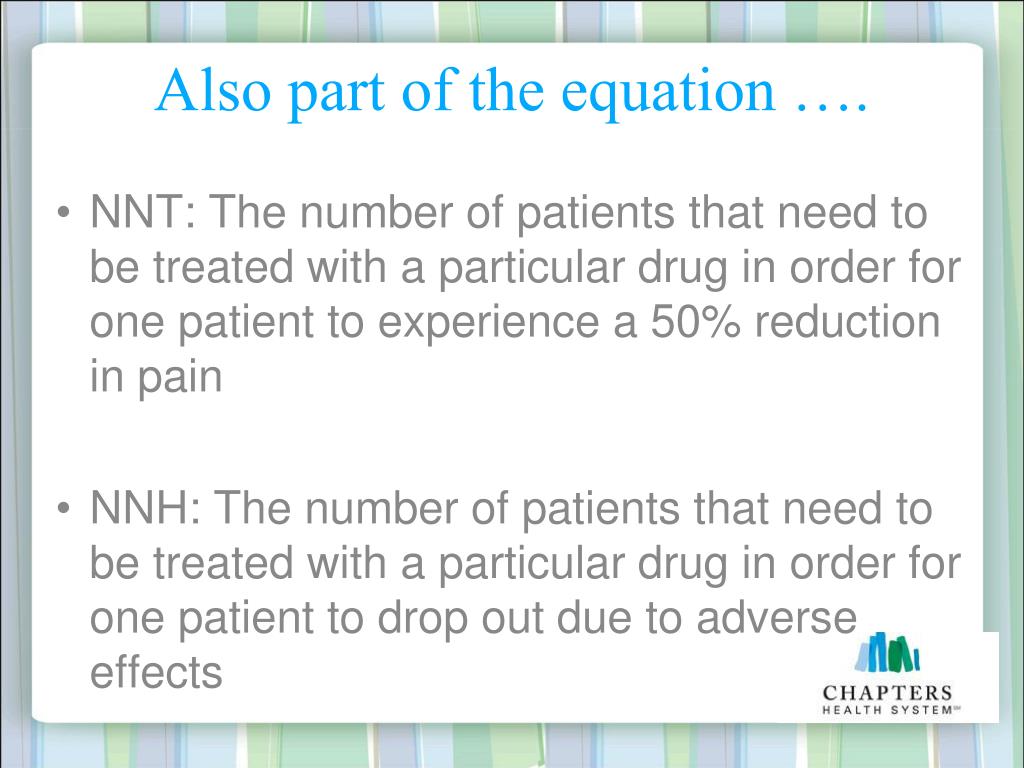 Also part of the equation ….

• NNT: The number of patients that need to be treated with a particular drug in order for one patient to experience a 50% reduction in pain

• NNH: The number of patients that need to be treated with a particular drug in order for one patient to drop out due to adverse effects

CHAPTERS
HEALTH SYSTEM℠